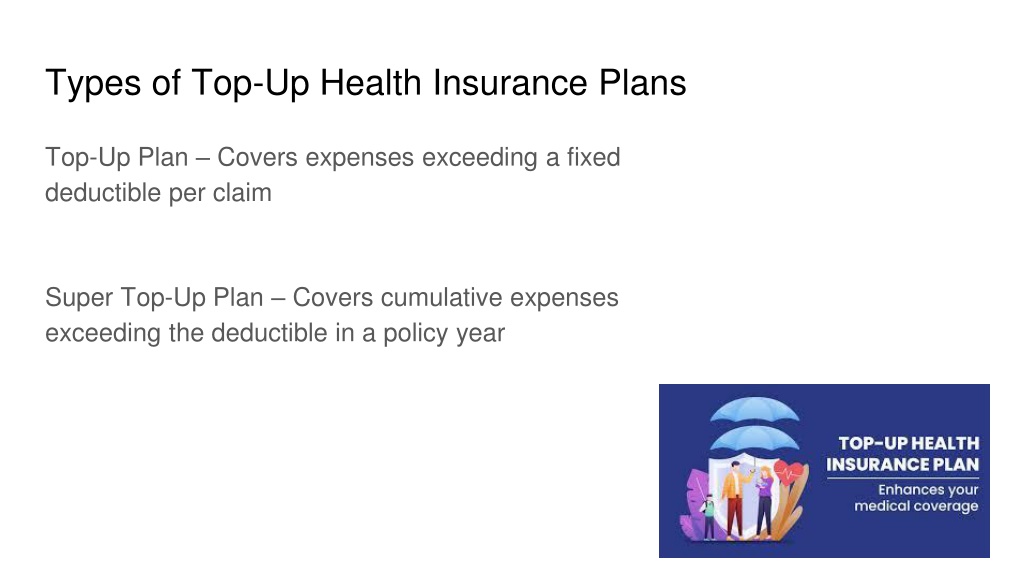 Types of Top-Up Health Insurance Plans

Top-Up Plan – Covers expenses exceeding a fixed deductible per claim

Super Top-Up Plan – Covers cumulative expenses exceeding the deductible in a policy year

TOP-UP HEALTH INSURANCE PLAN

Enhances your medical coverage